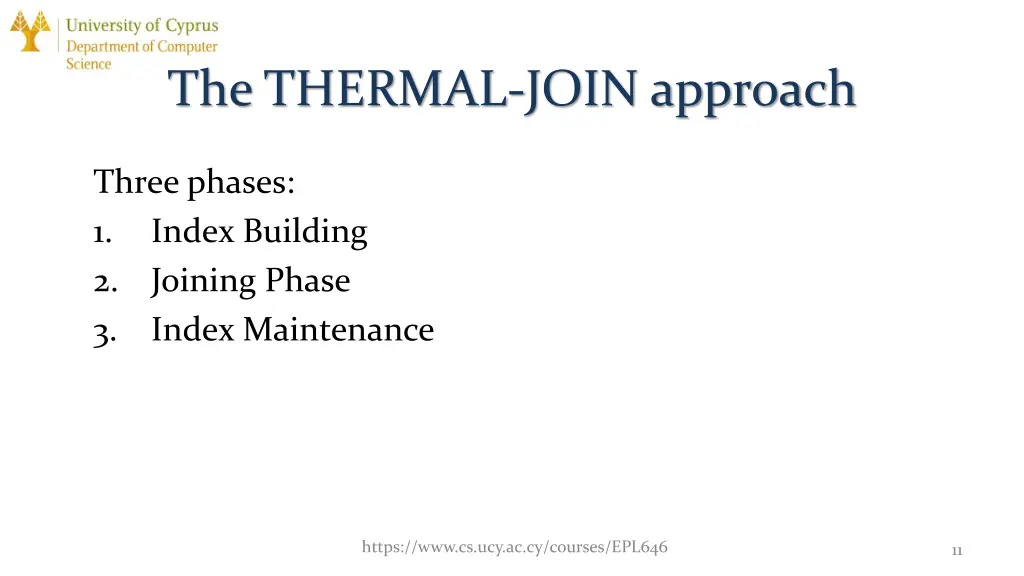 University of Cyprus
Department of Computer Science

The THERMAL-JOIN approach

Three phases:
1. Index Building
2. Joining Phase
3. Index Maintenance

https://www.cs.ucy.ac.cy/courses/EPL646

11